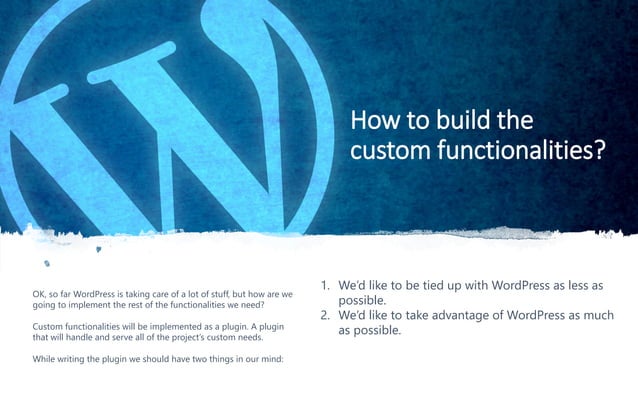 How to build the custom functionalities?

OK, so far WordPress is taking care of a lot of stuff, but how are we going to implement the rest of the functionalities we need?

Custom functionalities will be implemented as a plugin. A plugin that will handle and serve all of the project's custom needs.

While writing the plugin we should have two things in our mind:

1. We'd like to be tied up with WordPress as less as possible.
2. We'd like to take advantage of WordPress as much as possible.